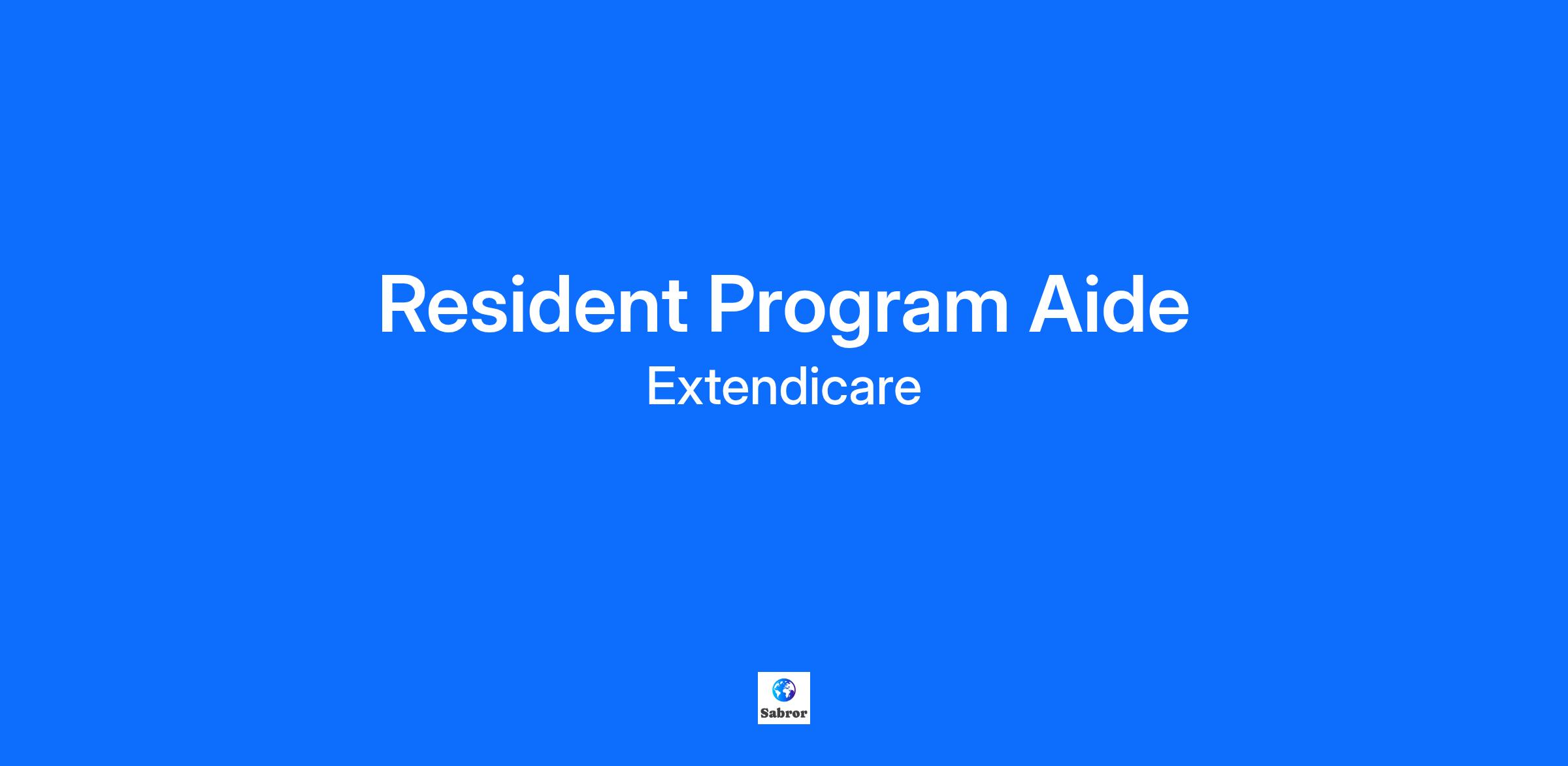 Resident Program Aide

Extendicare

Sabror